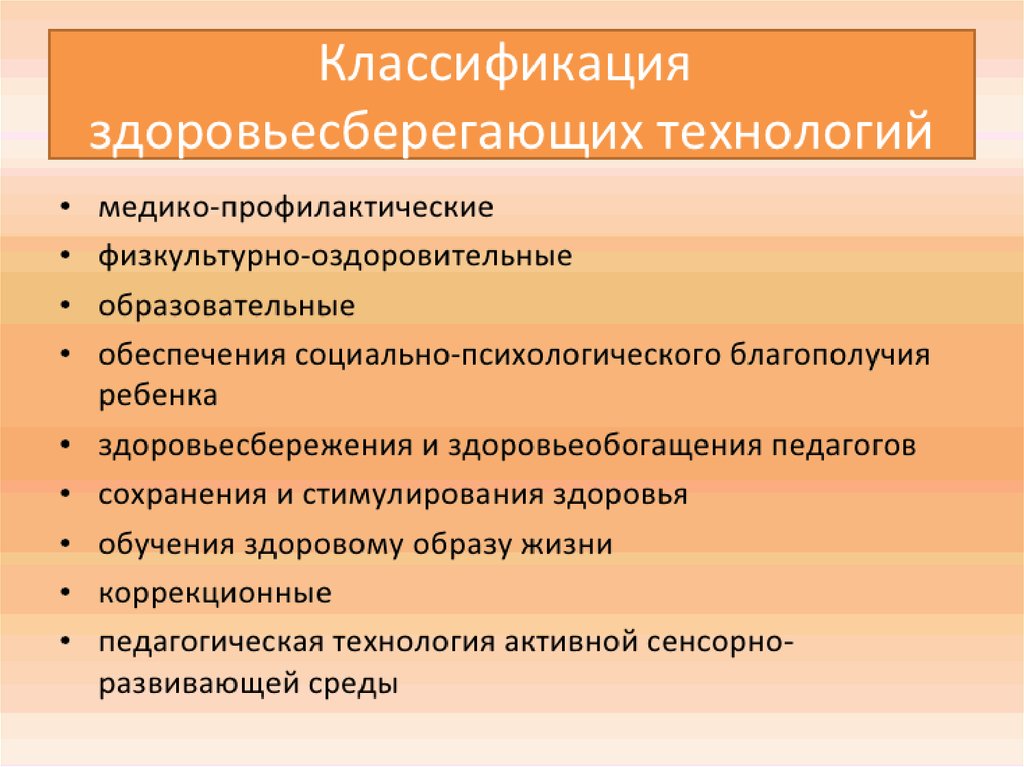 Классификация здоровьесберегающих технологий

• медико-профилактические
• физкультурно-оздоровительные
• образовательные
• обеспечения социально-психологического благополучия ребенка
• здоровьесбережения и здоровьеобогащения педагогов
• сохранения и стимулирования здоровья
• обучения здоровому образу жизни
• коррекционные
• педагогическая технология активной сенсорно-развивающей среды